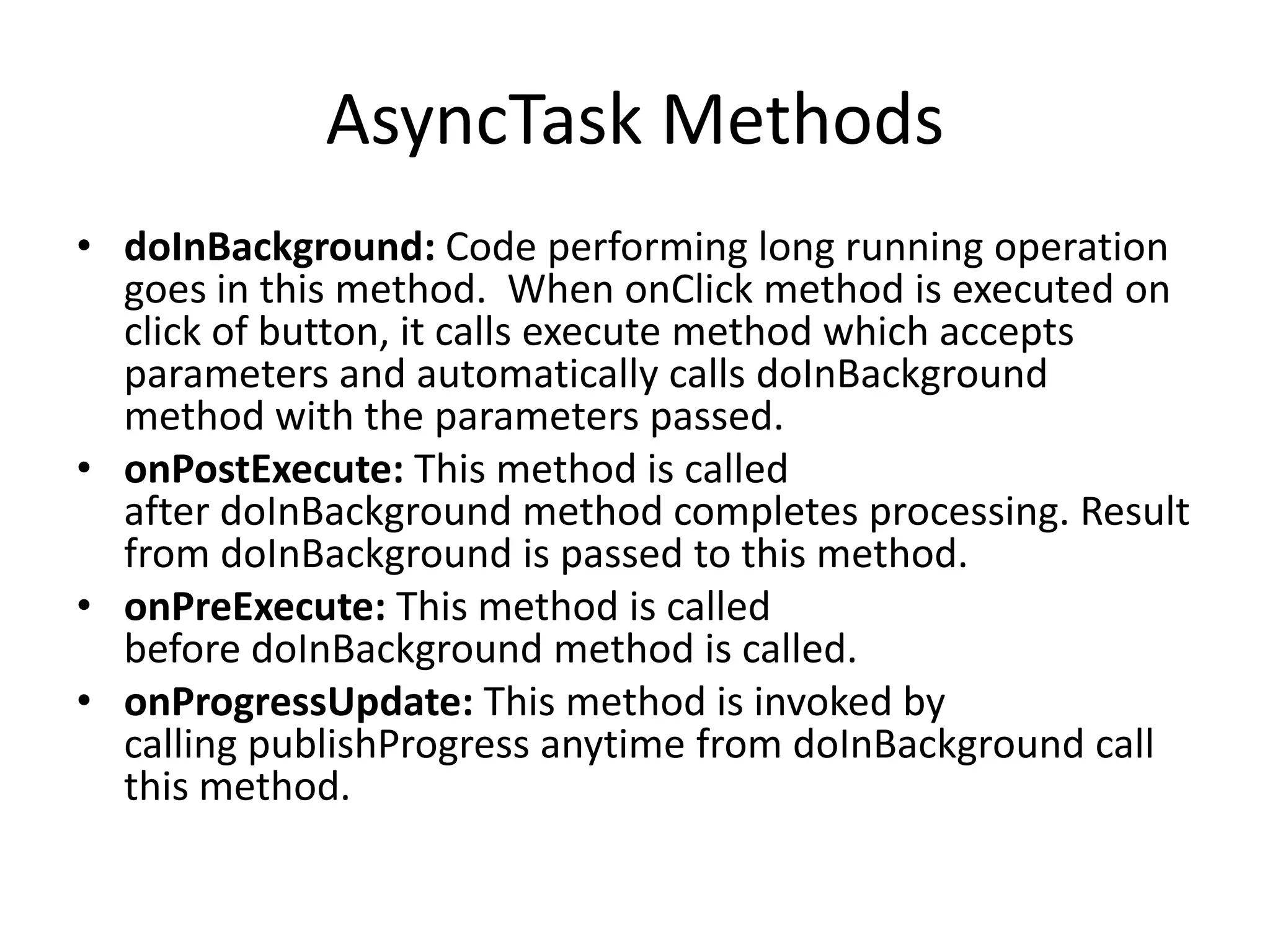 AsyncTask Methods

• doInBackground: Code performing long running operation goes in this method. When onClick method is executed on click of button, it calls execute method which accepts parameters and automatically calls doInBackground method with the parameters passed.
• onPostExecute: This method is called after doInBackground method completes processing. Result from doInBackground is passed to this method.
• onPreExecute: This method is called before doInBackground method is called.
• onProgressUpdate: This method is invoked by calling publishProgress anytime from doInBackground call this method.